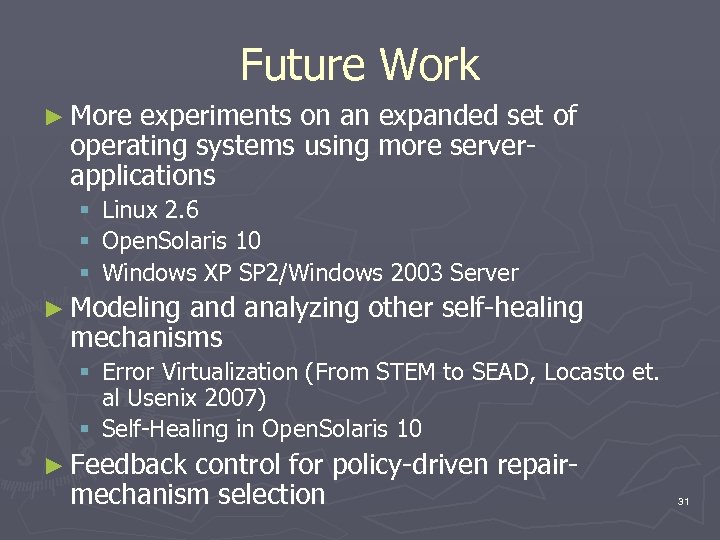 Future Work

► More experiments on an expanded set of operating systems using more server-applications

▪ Linux 2.6
▪ OpenSolaris 10
▪ Windows XP SP2/Windows 2003 Server

► Modeling and analyzing other self-healing mechanisms

▪ Error Virtualization (From STEM to SEAD, Locasto et. al Usenix 2007)
▪ Self-Healing in OpenSolaris 10

► Feedback control for policy-driven repair-mechanism selection

31